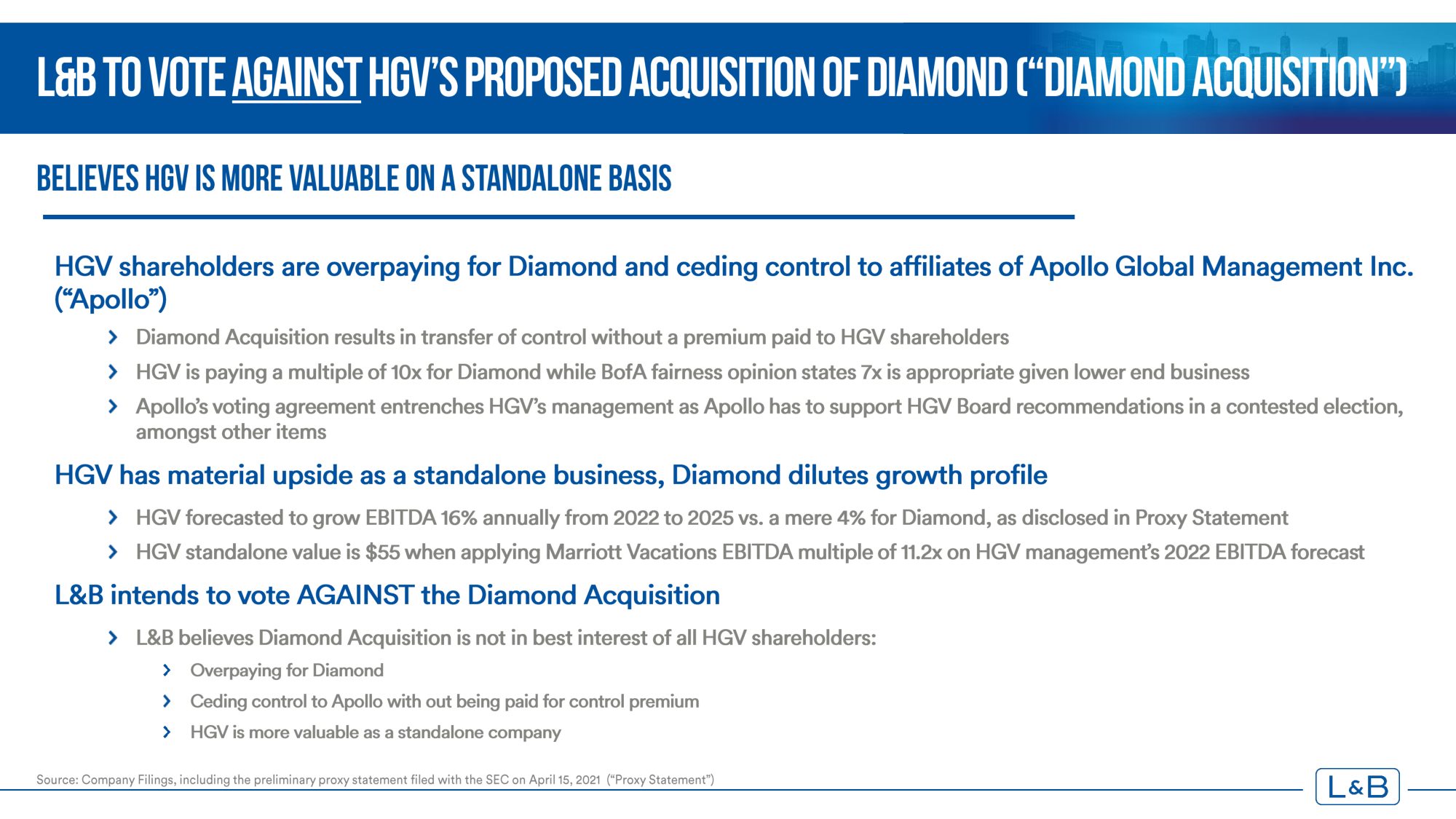 L&B TO VOTE AGAINST HGV'S PROPOSED ACQUISITION OF DIAMOND ("DIAMOND ACQUISITION")

BELIEVES HGV IS MORE VALUABLE ON A STANDALONE BASIS

HGV shareholders are overpaying for Diamond and ceding control to affiliates of Apollo Global Management Inc. ("Apollo")

› Diamond Acquisition results in transfer of control without a premium paid to HGV shareholders

› HGV is paying a multiple of 10x for Diamond while BofA fairness opinion states 7x is appropriate given lower end business

› Apollo's voting agreement entrenches HGV's management as Apollo has to support HGV Board recommendations in a contested election, amongst other items

HGV has material upside as a standalone business, Diamond dilutes growth profile

› HGV forecasted to grow EBITDA 16% annually from 2022 to 2025 vs. a mere 4% for Diamond, as disclosed in Proxy Statement

› HGV standalone value is $55 when applying Marriott Vacations EBITDA multiple of 11.2x on HGV management's 2022 EBITDA forecast

L&B intends to vote AGAINST the Diamond Acquisition

› L&B believes Diamond Acquisition is not in best interest of all HGV shareholders:

› Overpaying for Diamond

› Ceding control to Apollo with out being paid for control premium

› HGV is more valuable as a standalone company

Source: Company Filings, including the preliminary proxy statement filed with the SEC on April 15, 2021 ("Proxy Statement")

L&B